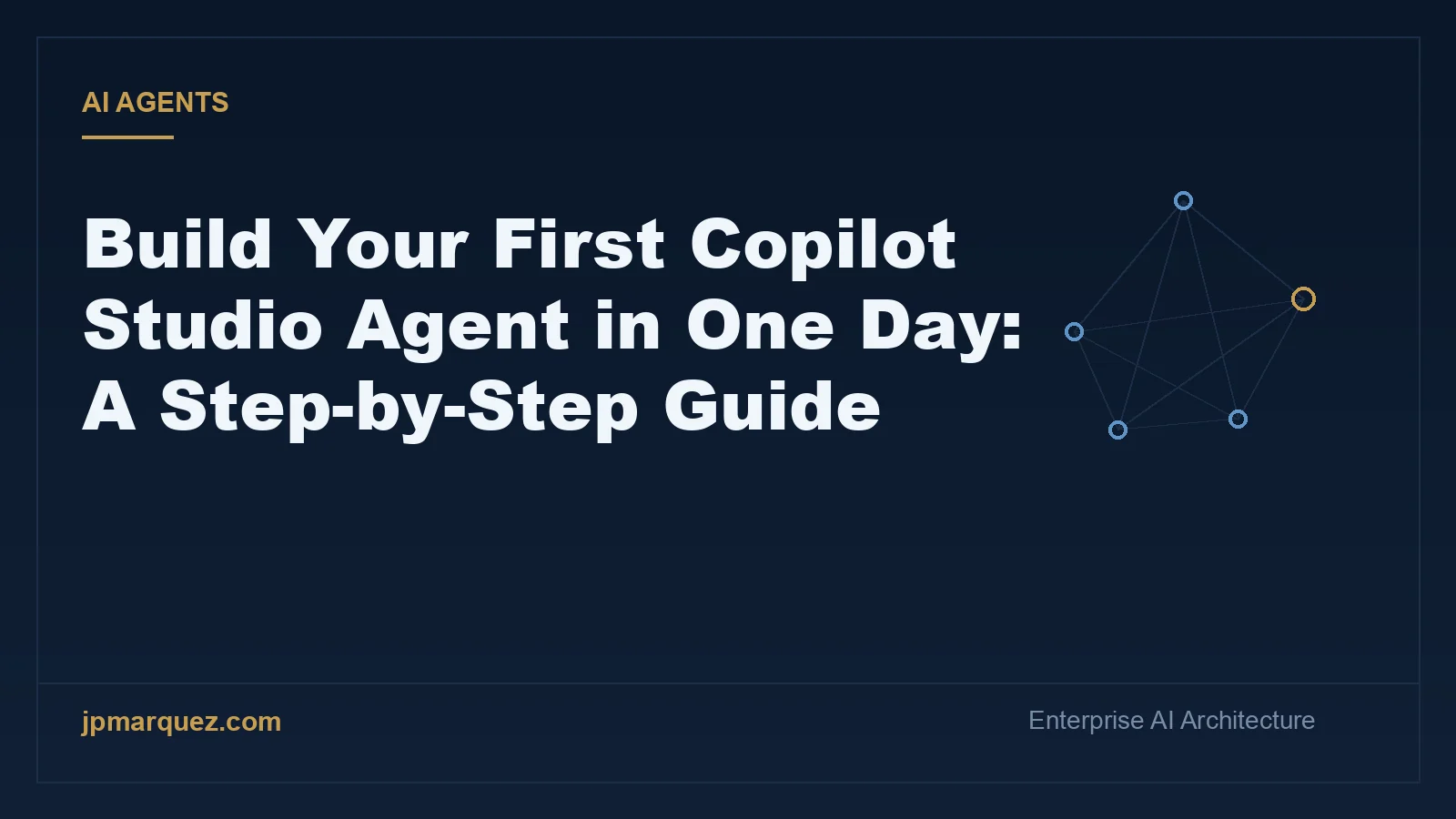 AI AGENTS

Build Your First Copilot Studio Agent in One Day: A Step-by-Step Guide

jpmarquez.com

Enterprise AI Architecture